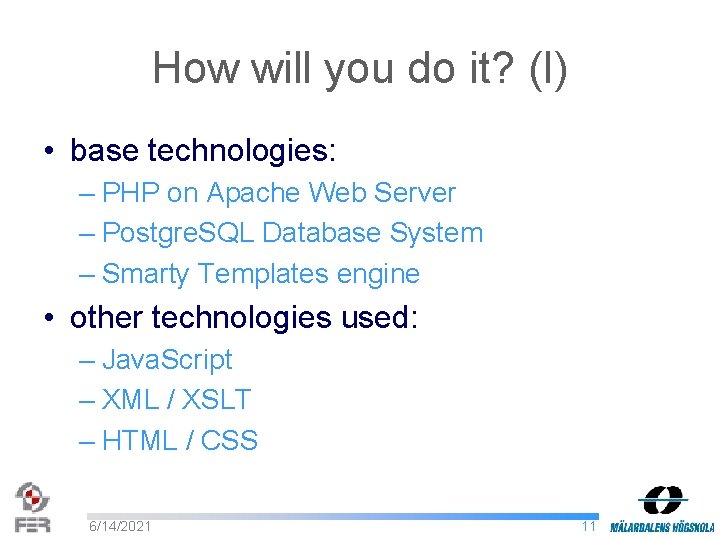 How will you do it? (I)

• base technologies:
– PHP on Apache Web Server
– PostgreSQL Database System
– Smarty Templates engine

• other technologies used:
– JavaScript
– XML / XSLT
– HTML / CSS

FER
6/14/2021
11
MÄLARDALENS HÖGSKOLA